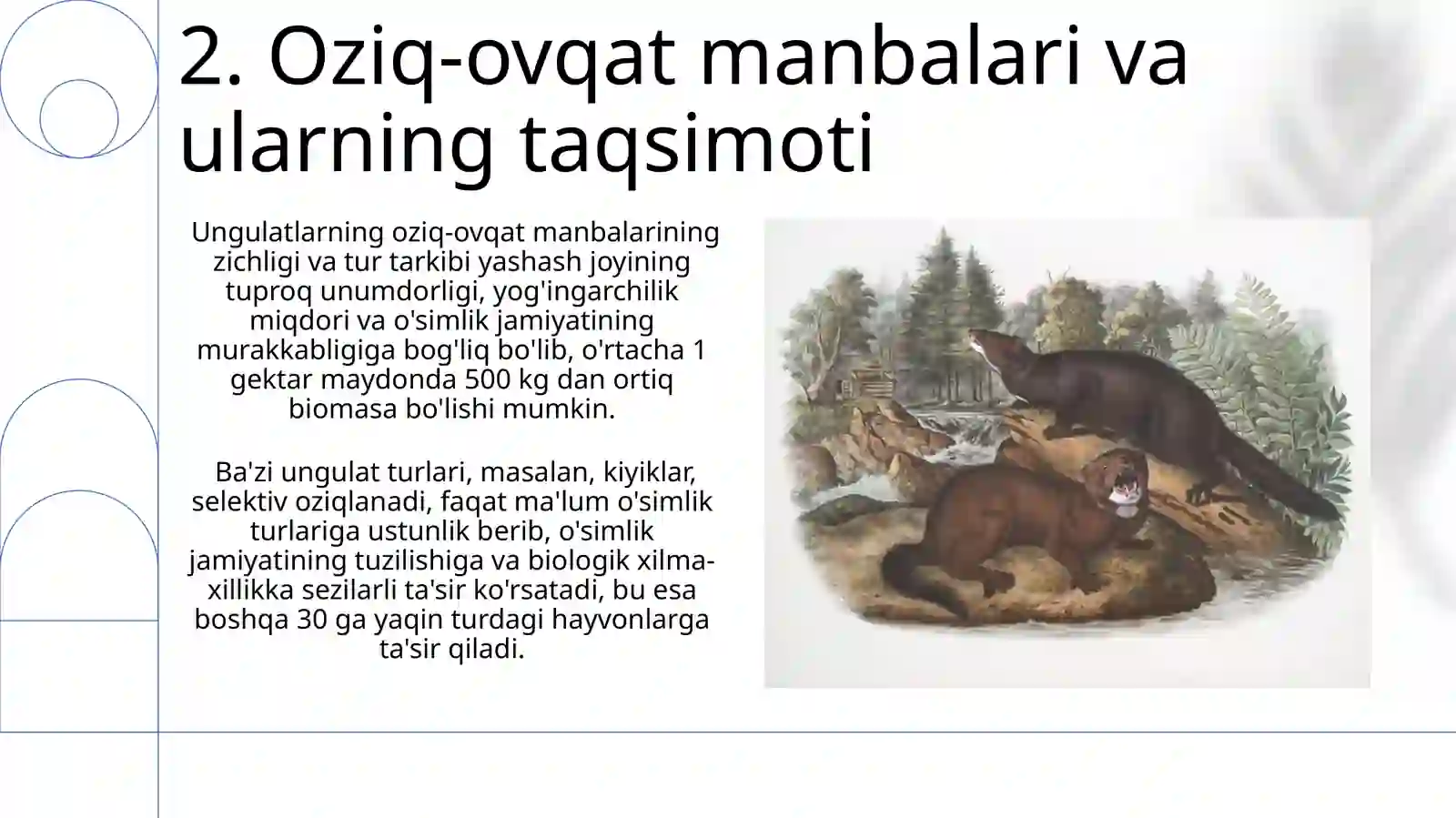 2. Oziq-ovqat manbalari va ularning taqsimoti

Ungulatlarning oziq-ovqat manbalarining zichligi va tur tarkibi yashash joyining tuproq unumdorligi, yog'ingarchilik miqdori va o'simlik jamiyatining murakkabligiga bog'liq bo'lib, o'rtacha 1 gektar maydonda 500 kg dan ortiq biomasa bo'lishi mumkin.

Ba'zi ungulat turlari, masalan, kiyiklar, selektiv oziqlanadi, faqat ma'lum o'simlik turlariga ustunlik berib, o'simlik jamiyatining tuzilishiga va biologik xilma-xillikka sezilarli ta'sir ko'rsatadi, bu esa boshqa 30 ga yaqin turdagi hayvonlarga ta'sir qiladi.